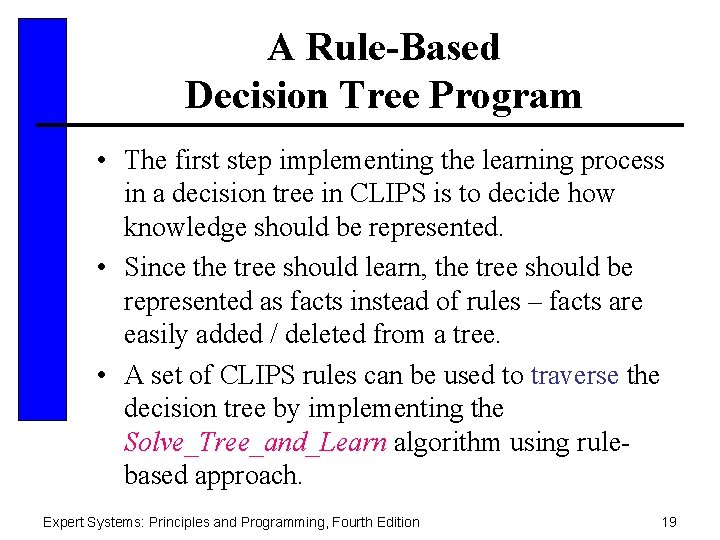 A Rule-Based Decision Tree Program

• The first step implementing the learning process in a decision tree in CLIPS is to decide how knowledge should be represented.

• Since the tree should learn, the tree should be represented as facts instead of rules – facts are easily added / deleted from a tree.

• A set of CLIPS rules can be used to traverse the decision tree by implementing the Solve_Tree_and_Learn algorithm using rule-based approach.

Expert Systems: Principles and Programming, Fourth Edition

19